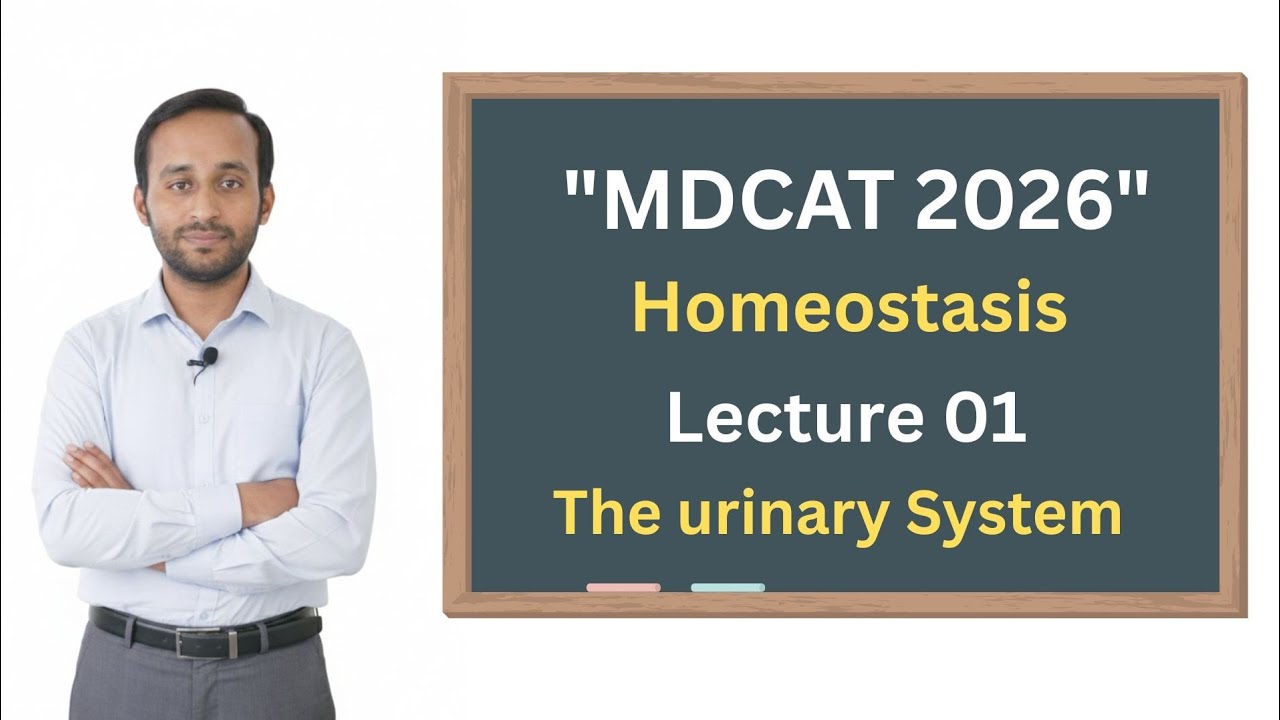 "MDCAT 2026"
Homeostasis
Lecture 01
The urinary System